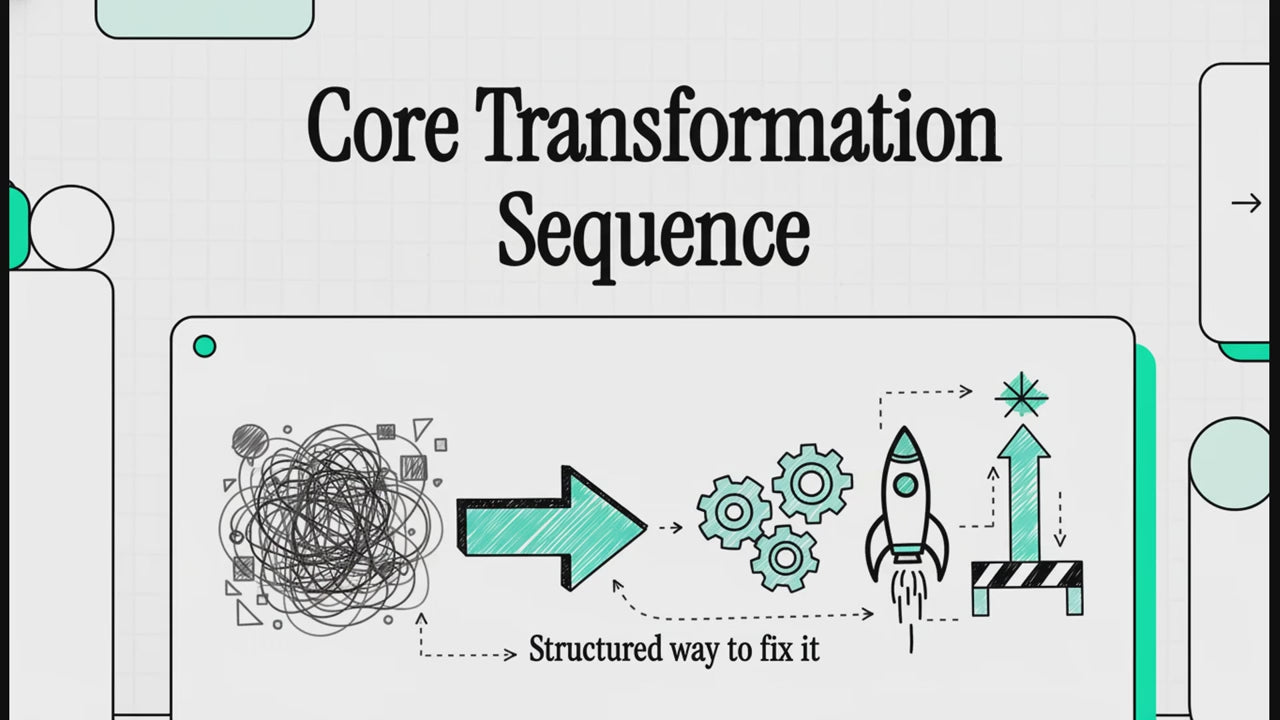 Core Transformation Sequence

Structured way to fix it